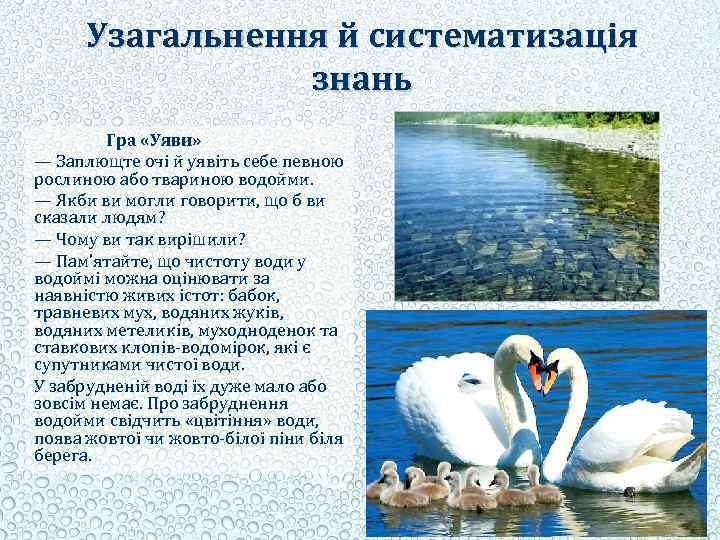 Узагальнення й систематизація знань

Гра «Уяви»

— Заплющте очі й уявіть себе певною рослиною або твариною водойми.

— Якби ви могли говорити, що б ви сказали людям?

— Чому ви так вирішили?

— Пам'ятайте, що чистоту води у водоймі можна оцінювати за наявністю живих істот: бабок, травневих мух, водяних жуків, водяних метеликів, муходноденок та ставкових клопів-водомірок, які є супутниками чистої води.

У забрудненій воді їх дуже мало або зовсім немає. Про забруднення водойми свідчить «цвітіння» води, поява жовтої чи жовто-білої піни біля берега.